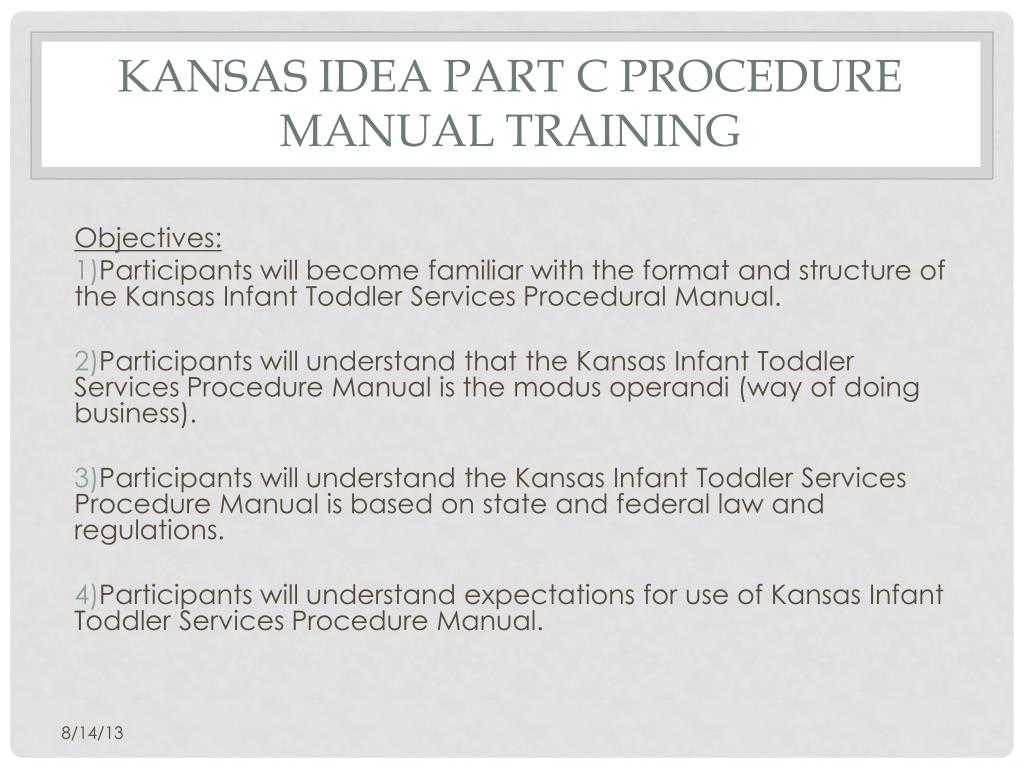 KANSAS IDEA PART C PROCEDURE MANUAL TRAINING

Objectives:
1)Participants will become familiar with the format and structure of the Kansas Infant Toddler Services Procedural Manual.

2)Participants will understand that the Kansas Infant Toddler Services Procedure Manual is the modus operandi (way of doing business).

3)Participants will understand the Kansas Infant Toddler Services Procedure Manual is based on state and federal law and regulations.

4)Participants will understand expectations for use of Kansas Infant Toddler Services Procedure Manual.

8/14/13